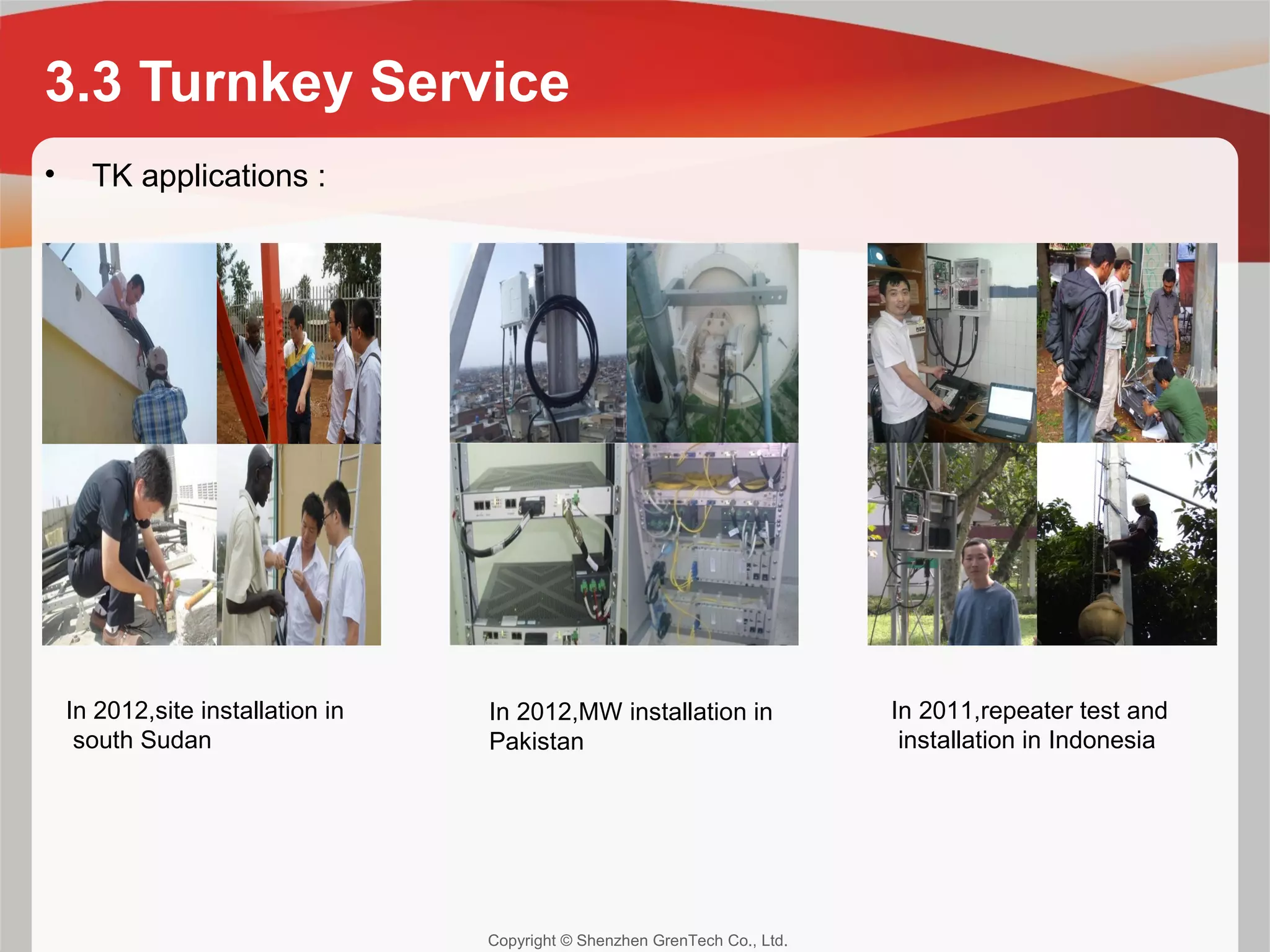 3.3 Turnkey Service

• TK applications :

In 2012,site installation in south Sudan

In 2012,MW installation in Pakistan

In 2011,repeater test and installation in Indonesia

Copyright © Shenzhen GrenTech Co., Ltd.